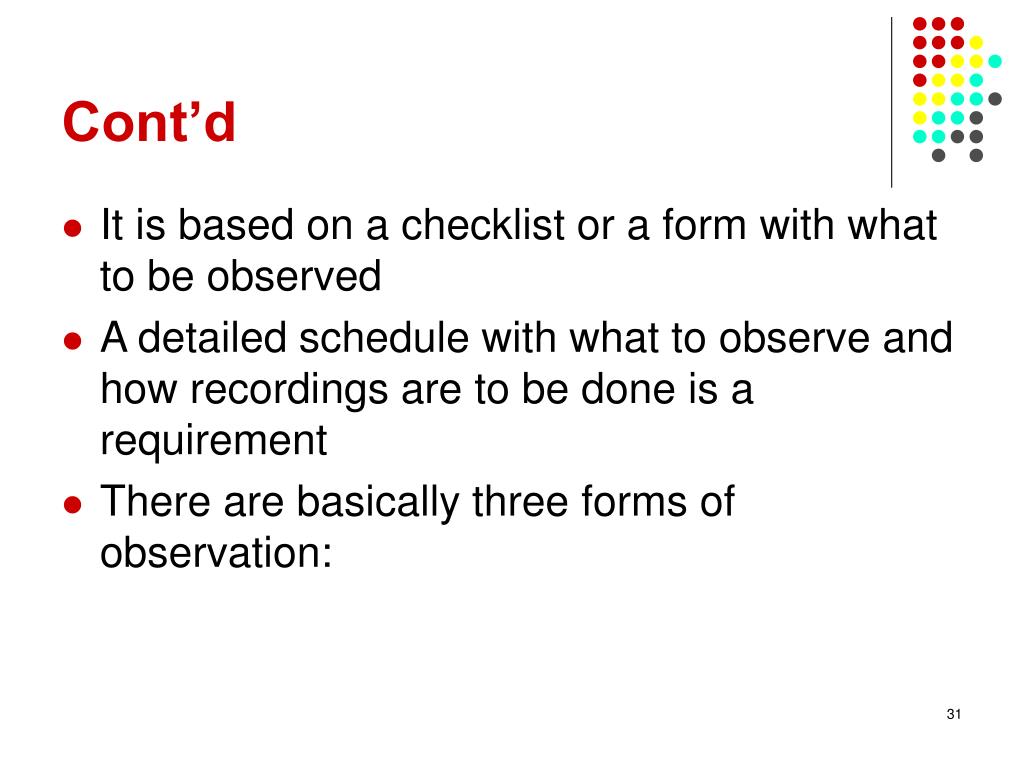 Cont’d

- It is based on a checklist or a form with what to be observed
- A detailed schedule with what to observe and how recordings are to be done is a requirement
- There are basically three forms of observation:

31